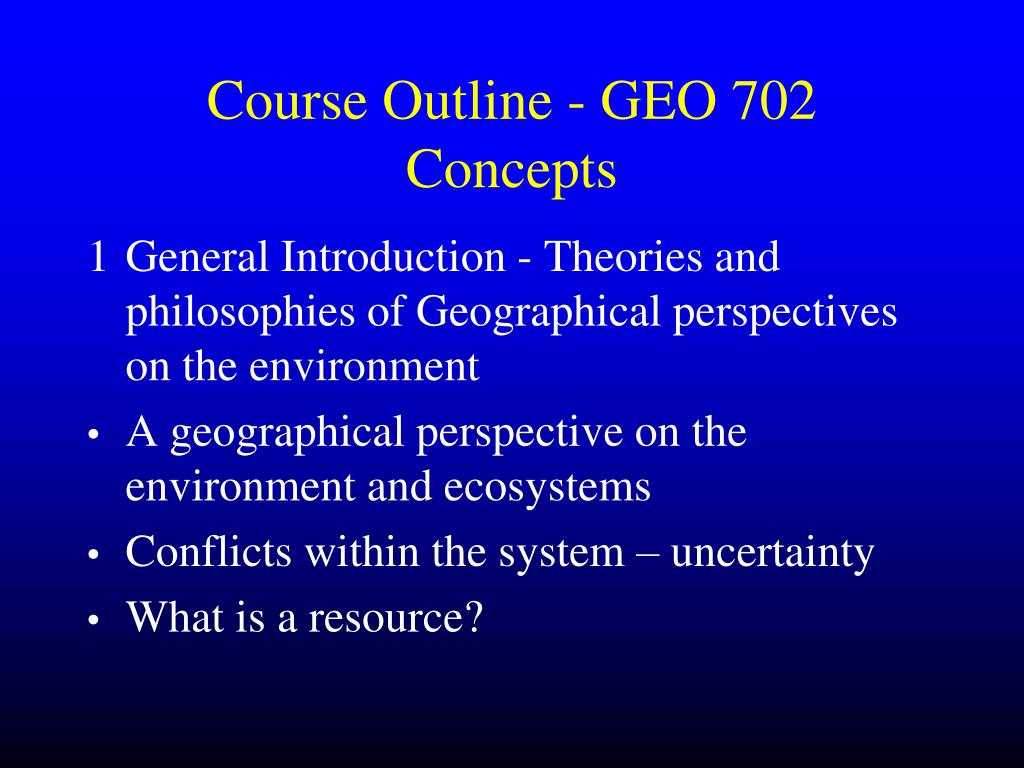 Course Outline - GEO 702
Concepts

1 General Introduction - Theories and philosophies of Geographical perspectives on the environment

• A geographical perspective on the environment and ecosystems

• Conflicts within the system – uncertainty

• What is a resource?